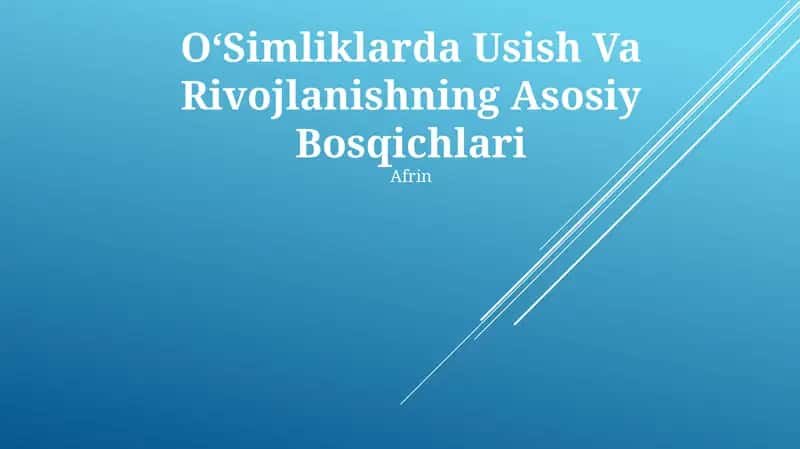 O‘Simliklarda Usish Va Rivojlanishning Asosiy Bosqichlari

Afrin